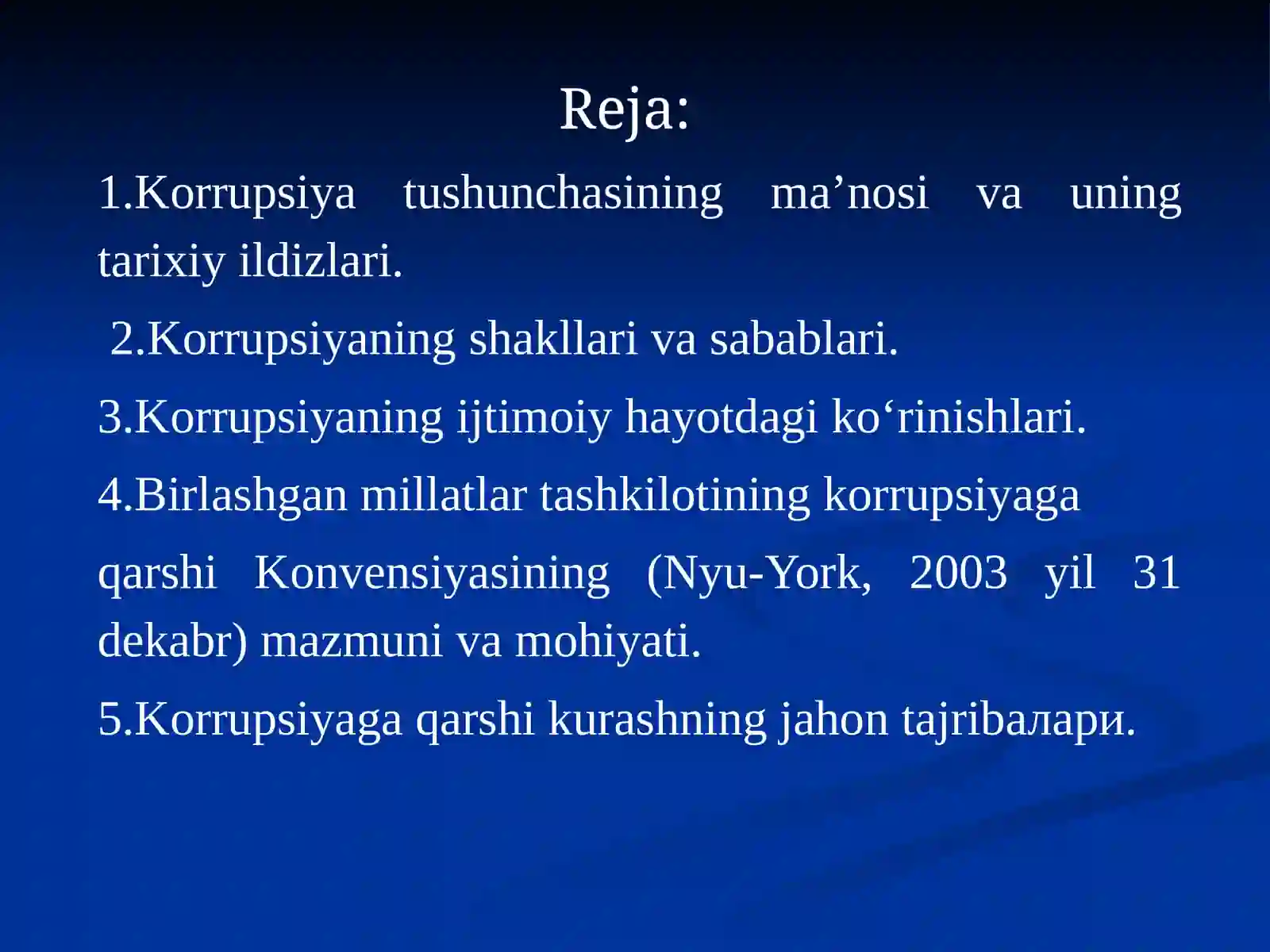 Reja:

1.Korrupsiya tushunchasining ma’nosi va uning tarixiy ildizlari.

2.Korrupsiyaning shakllari va sabablari.

3.Korrupsiyaning ijtimoiy hayotdagi ko‘rinishlari.

4.Birlashgan millatlar tashkilotining korrupsiyaga

qarshi Konvensiyasining (Nyu-York, 2003 yil 31 dekabr) mazmuni va mohiyati.

5.Korrupsiyaga qarshi kurashning jahon tajribaлари.